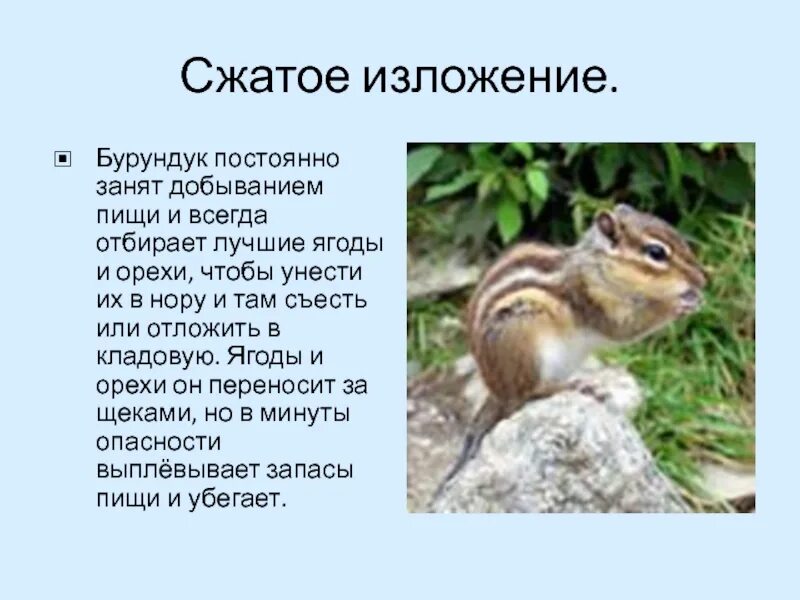 Сжатое изложение.

Бурундук постоянно занят добыванием пищи и всегда отбирает лучшие ягоды и орехи, чтобы унести их в нору и там съесть или отложить в кладовую. Ягоды и орехи он переносит за щеками, но в минуты опасности выплёвывает запасы пищи и убегает.